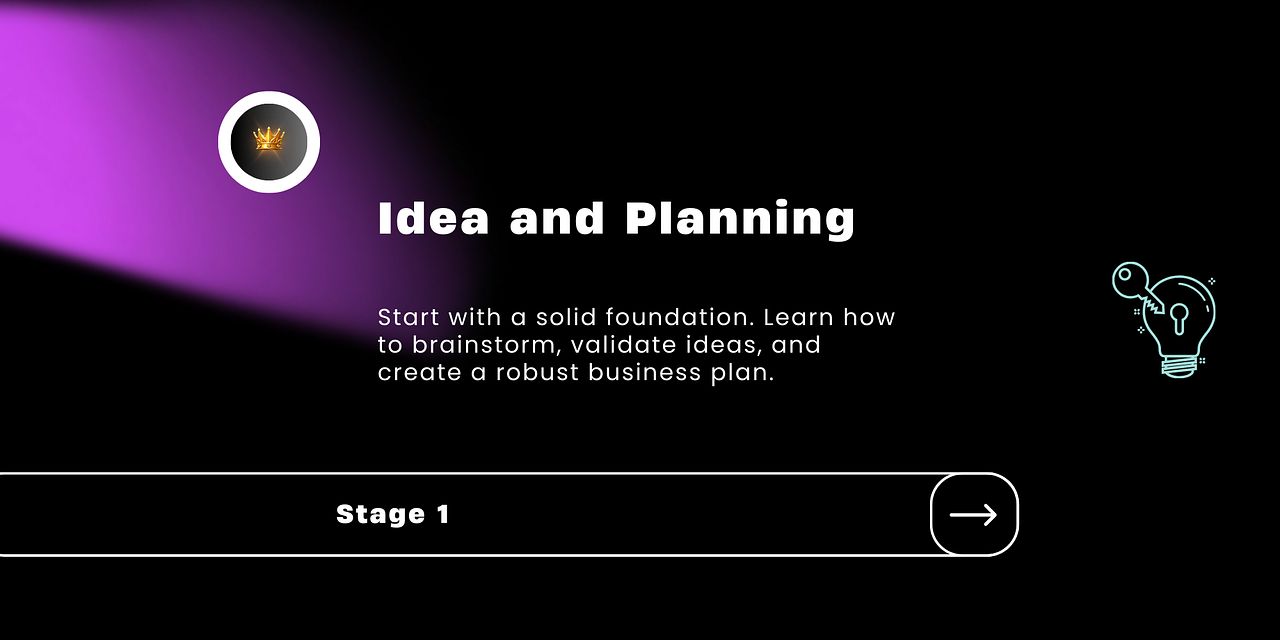 Idea and Planning

Start with a solid foundation. Learn how to brainstorm, validate ideas, and create a robust business plan.

Stage 1